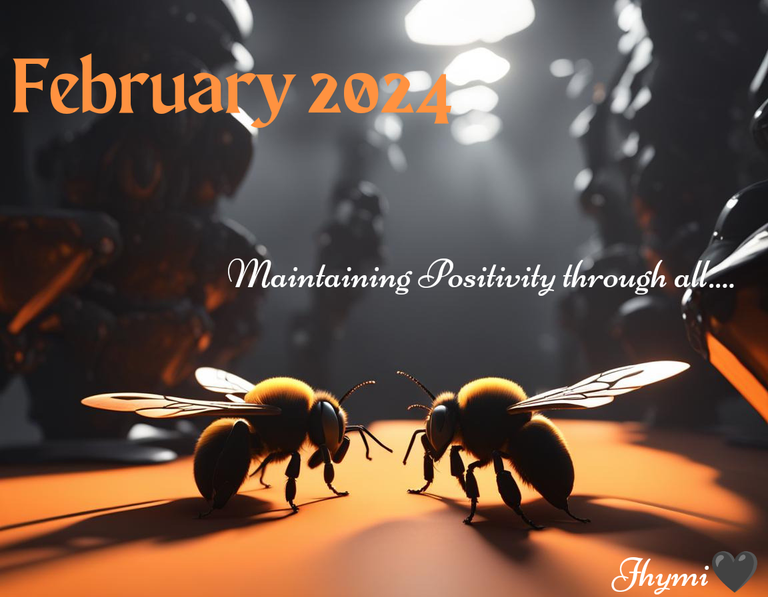 February 2024

Maintaining Positivity through all....

Jhymi🖤